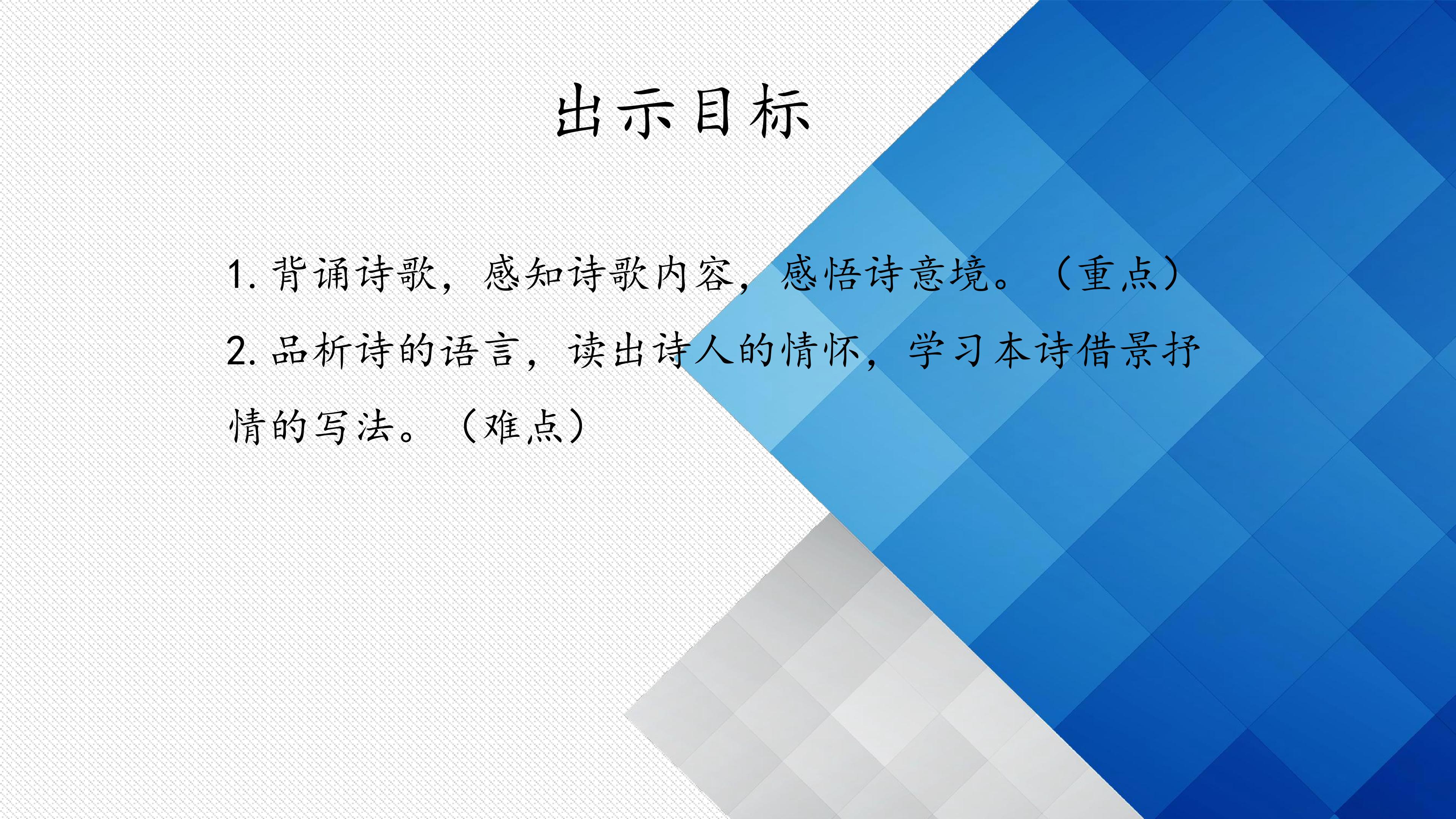 出示目标

1.背诵诗歌，感知诗歌内容，感悟诗意境。（重点）

2.品析诗的语言，读出诗人的情怀，学习本诗借景抒情的写法。（难点）